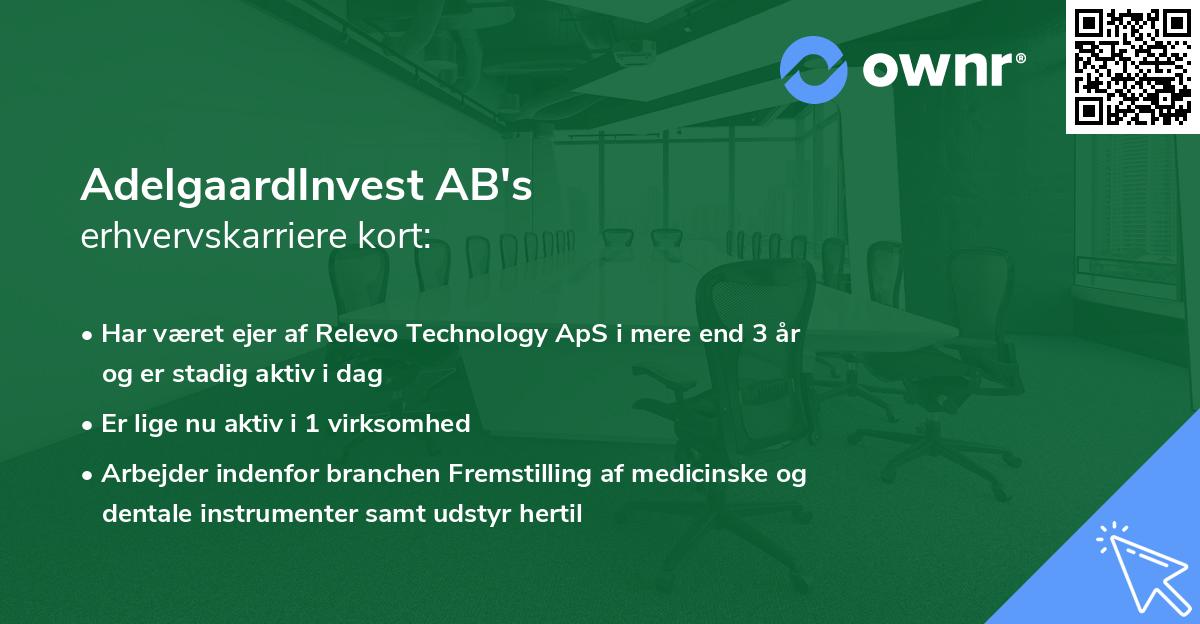 ownr®

AdelgaardInvest AB's
erhvervskarriere kort:

• Har været ejer af Relevo Technology ApS i mere end 3 år og er stadig aktiv i dag
• Er lige nu aktiv i 1 virksomhed
• Arbejder indenfor branchen Fremstilling af medicinske og dentale instrumenter samt udstyr hertil